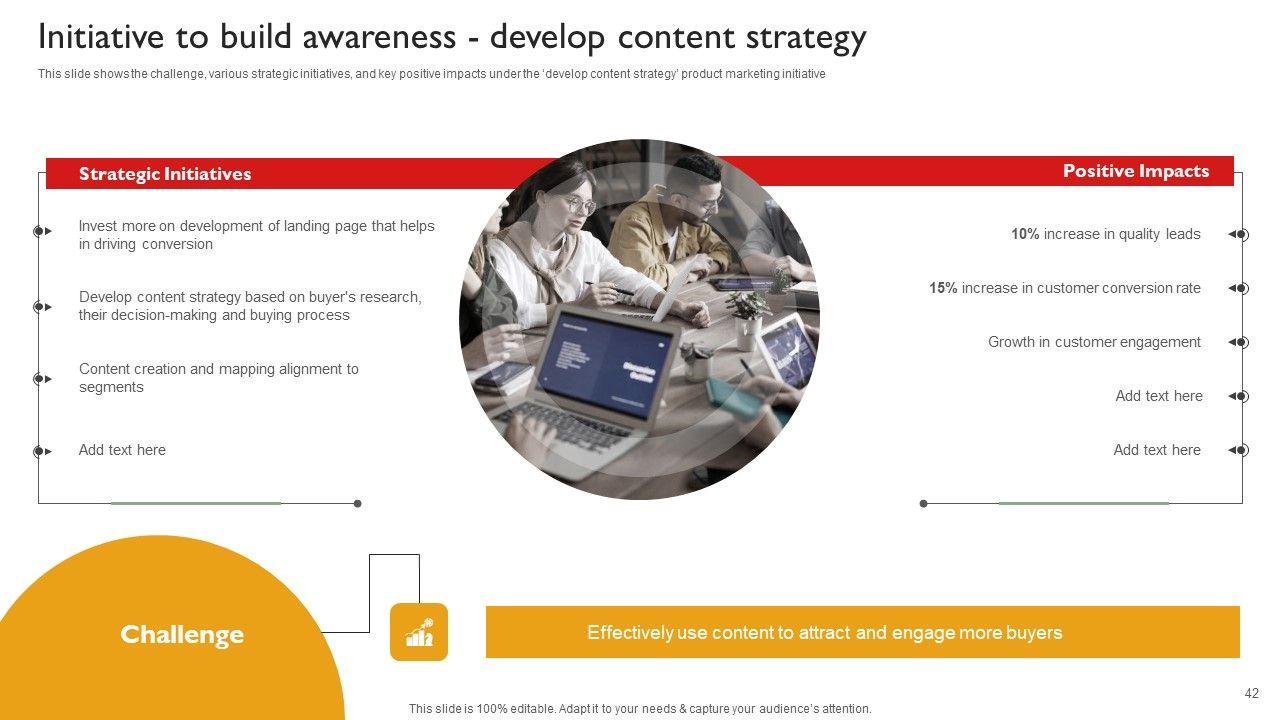 Initiative to build awareness - develop content strategy

This slide shows the challenge, various strategic initiatives, and key positive impacts under the 'develop content strategy' product marketing initiative

Strategic Initiatives

Invest more on development of landing page that helps in driving conversion

Develop content strategy based on buyer's research, their decision-making and buying process

Content creation and mapping alignment to segments

Add text here

Positive Impacts

10% increase in quality leads

15% increase in customer conversion rate

Growth in customer engagement

Add text here

Add text here

Challenge

Effectively use content to attract and engage more buyers

42

This slide is 100% editable. Adapt it to your needs & capture your audience's attention.